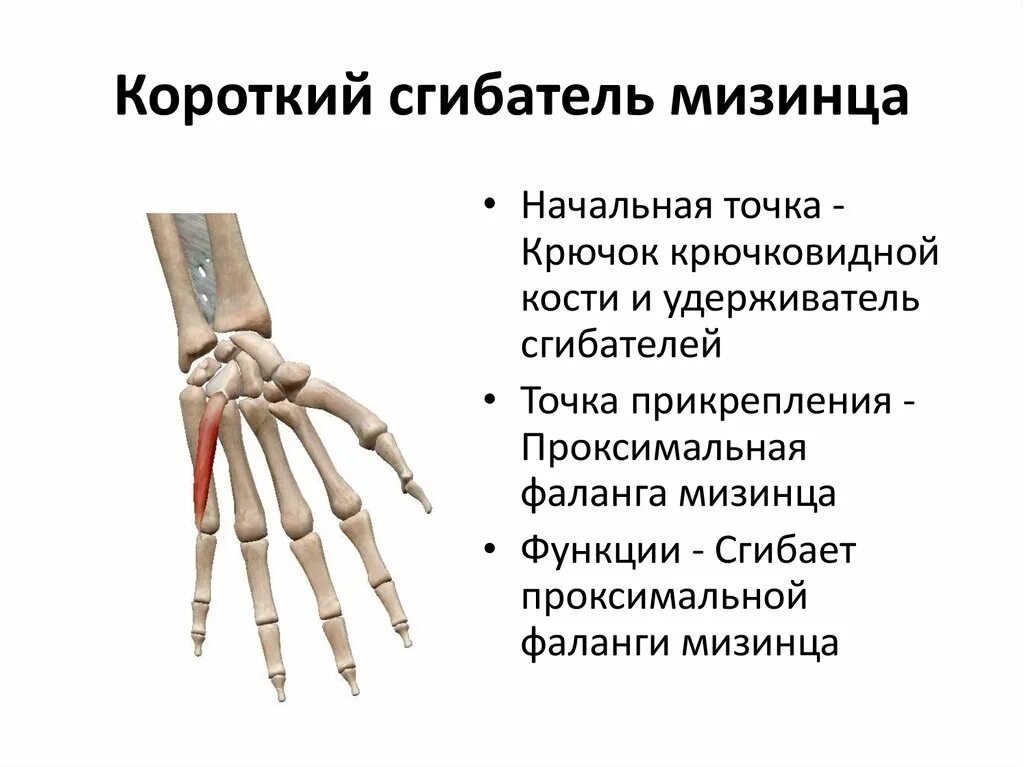 Короткий сгибатель мизинца

• Начальная точка - Крючок крючковидной кости и удерживатель сгибателей
• Точка прикрепления - Проксимальная фаланга мизинца
• Функции - Сгибает проксимальной фаланги мизинца